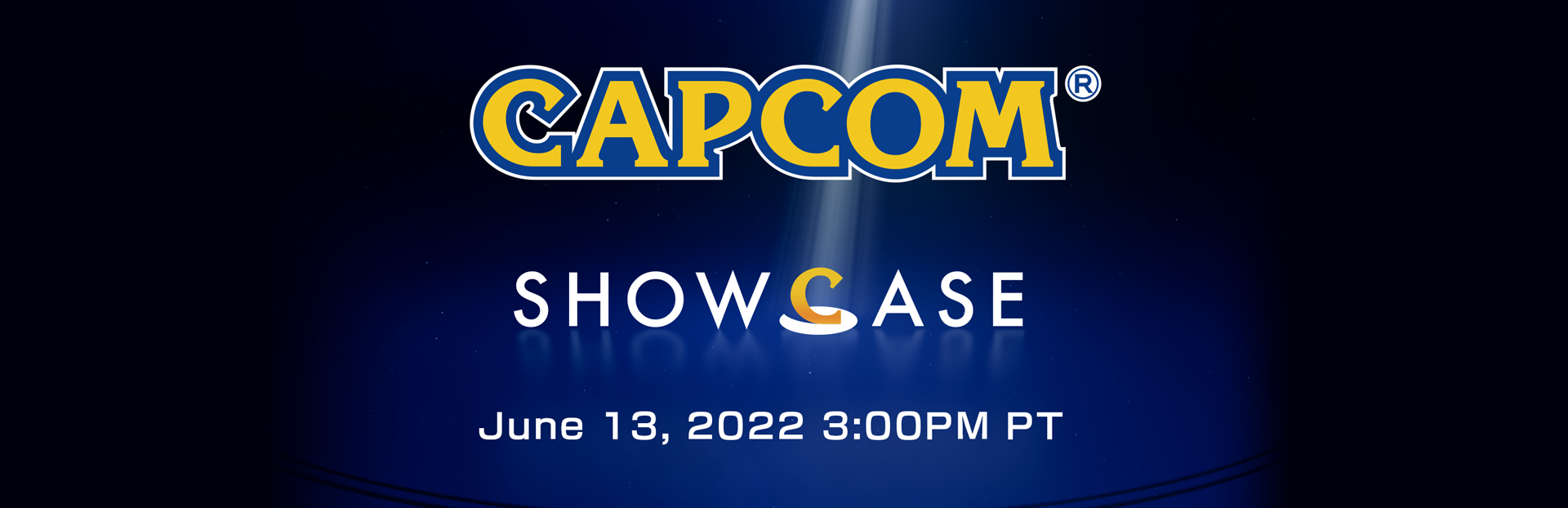 CAPCOM®

SHOWCASE

June 13, 2022 3:00PM PT